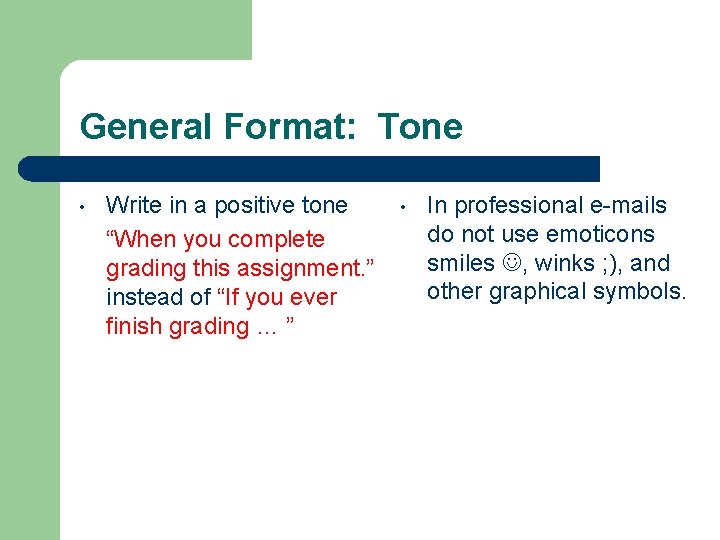 General Format: Tone

• Write in a positive tone
“When you complete grading this assignment.” instead of “If you ever finish grading … ”

• In professional e-mails do not use emoticons smiles ☺, winks ;), and other graphical symbols.